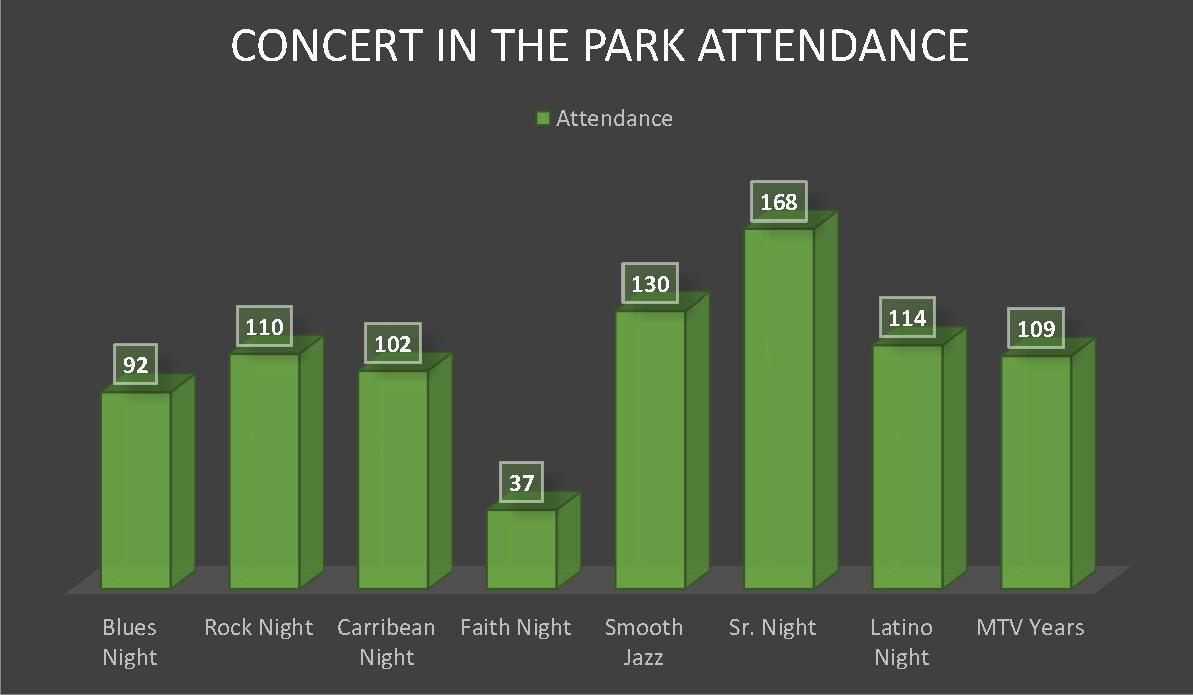 CONCERT IN THE PARK ATTENDANCE

Attendance

92
110
102
37
130
168
114
109

Blues Night
Rock Night
Carribean Night
Faith Night
Smooth Jazz
Sr. Night
Latino Night
MTV Years